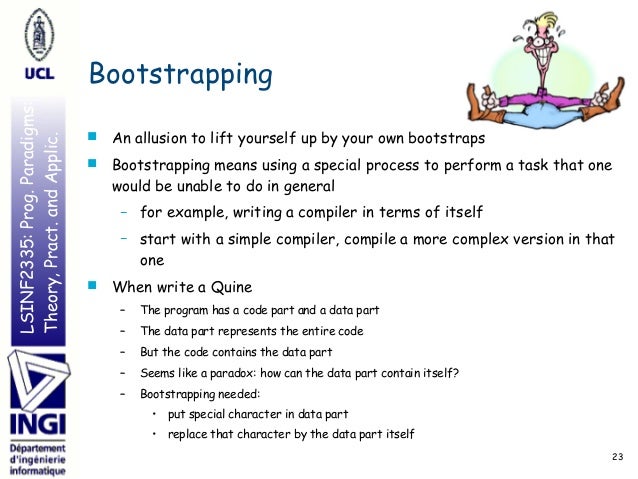 UCL

LSINF2335: Prog. Paradigms: Theory, Pract. and Applic.

INGI

Département d'ingénierie informatique

Bootstrapping

- An allusion to lift yourself up by your own bootstraps
- Bootstrapping means using a special process to perform a task that one would be unable to do in general
  - for example, writing a compiler in terms of itself
  - start with a simple compiler, compile a more complex version in that one
- When write a Quine
  - The program has a code part and a data part
  - The data part represents the entire code
  - But the code contains the data part
  - Seems like a paradox: how can the data part contain itself?
  - Bootstrapping needed:
    - put special character in data part
    - replace that character by the data part itself

23